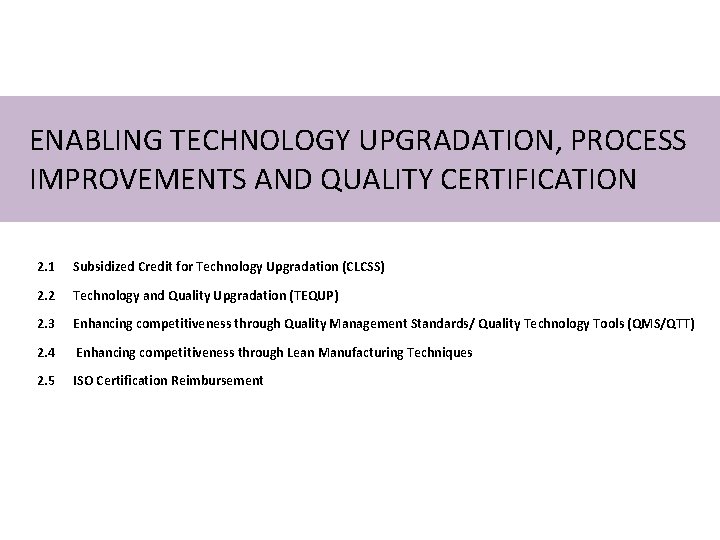 ENABLING TECHNOLOGY UPGRADATION, PROCESS IMPROVEMENTS AND QUALITY CERTIFICATION

2.1 Subsidized Credit for Technology Upgradation (CLCSS)

2.2 Technology and Quality Upgradation (TEQUP)

2.3 Enhancing competitiveness through Quality Management Standards/ Quality Technology Tools (QMS/QTT)

2.4 Enhancing competitiveness through Lean Manufacturing Techniques

2.5 ISO Certification Reimbursement